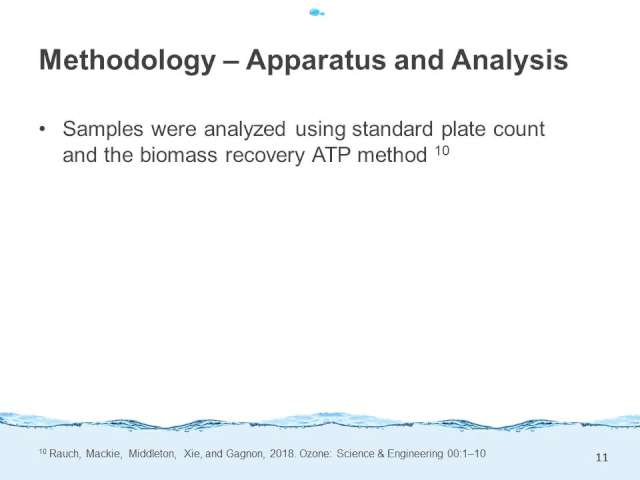 Methodology – Apparatus and Analysis

• Samples were analyzed using standard plate count and the biomass recovery ATP method $^{10}$

$^{10}$ Rauch, Mackie, Middleton, Xie, and Gagnon, 2018. Ozone: Science & Engineering 00:1–10

11